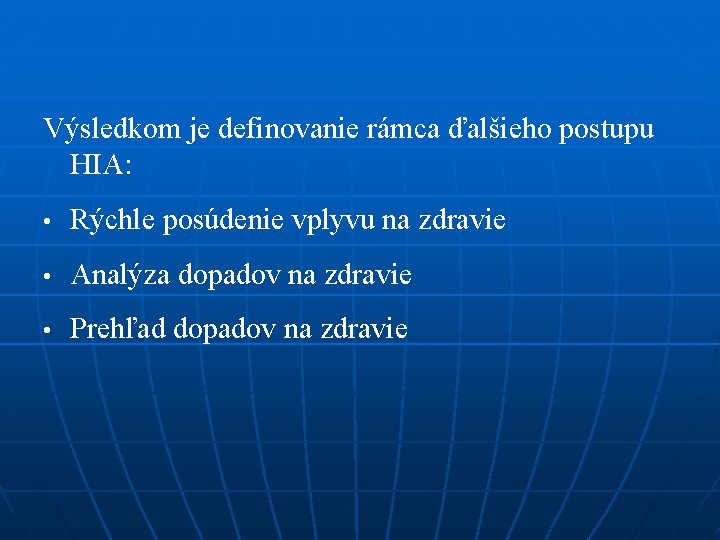 Výsledkom je definovanie rámca ďalšieho postupu HIA:

• Rýchle posúdenie vplyvu na zdravie

• Analýza dopadov na zdravie

• Prehľad dopadov na zdravie